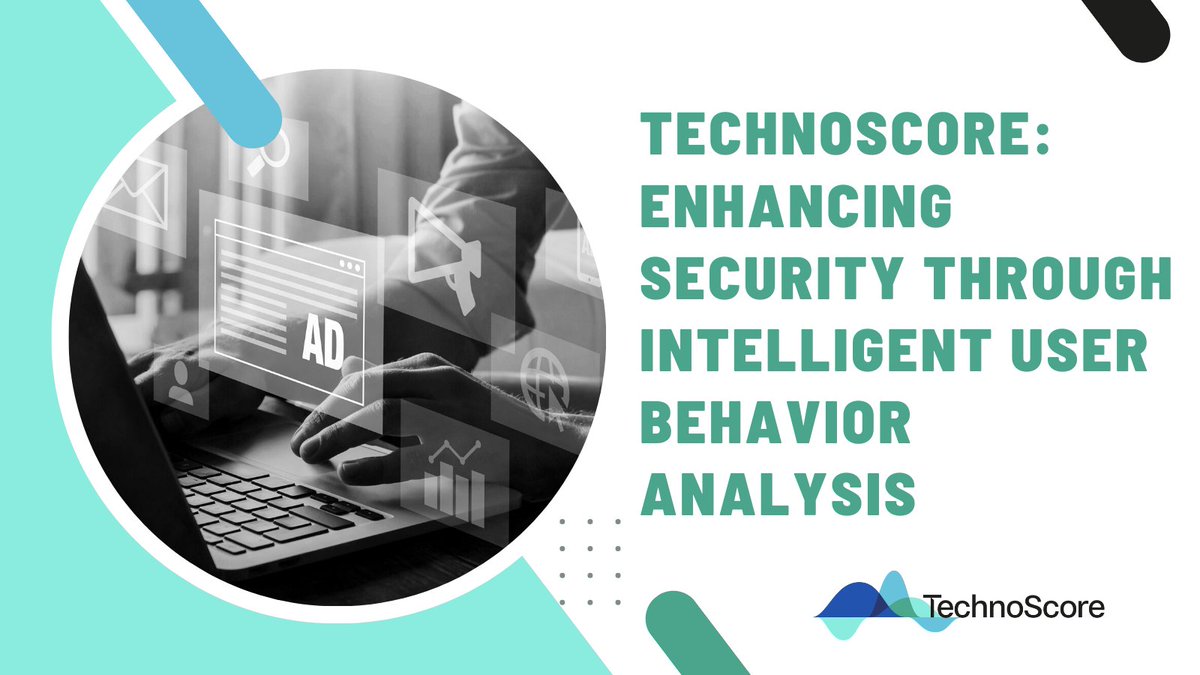 AD

TECHNOSCORE: ENHANCING SECURITY THROUGH INTELLIGENT USER BEHAVIOR ANALYSIS

TechnoScore